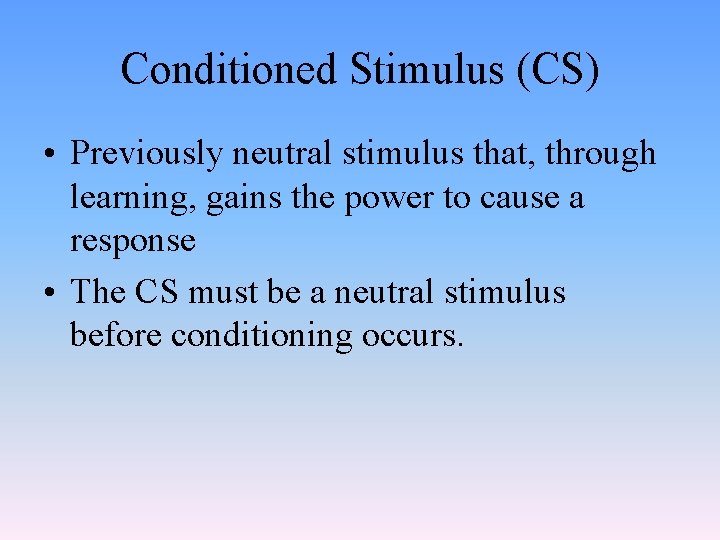 Conditioned Stimulus (CS)

• Previously neutral stimulus that, through learning, gains the power to cause a response

• The CS must be a neutral stimulus before conditioning occurs.